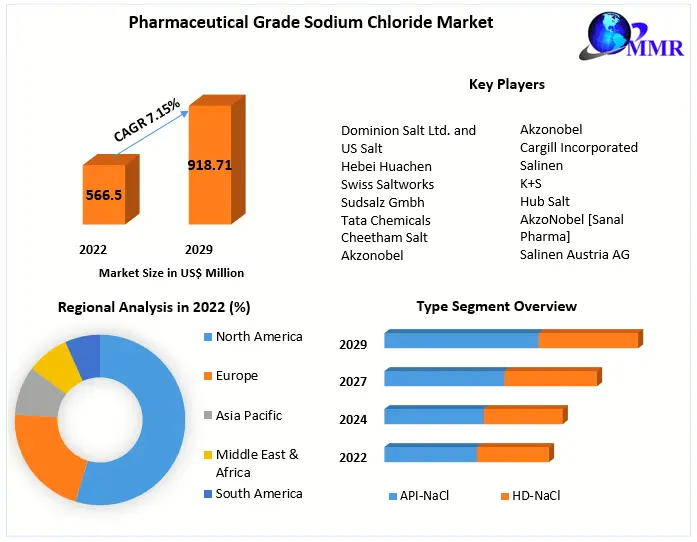 Pharmaceutical Grade Sodium Chloride Market

MMR

CAGR 7.15%

566.5

918.71

2022

2029

Market Size in US$ Million

Key Players

Dominion Salt Ltd. and US Salt
Hebei Huachen
Swiss Saltworks
Sudsalz Gmbh
Tata Chemicals
Cheetham Salt
Akzonobel

Akzonobel
Cargill Incorporated
Salinen
K+S
Hub Salt
AkzoNobel [Sanal Pharma]
Salinen Austria AG

Regional Analysis in 2022 (%)

North America
Europe
Asia Pacific
Middle East & Africa
South America

Type Segment Overview

2029
2027
2024
2022

API-NaCl
HD-NaCl